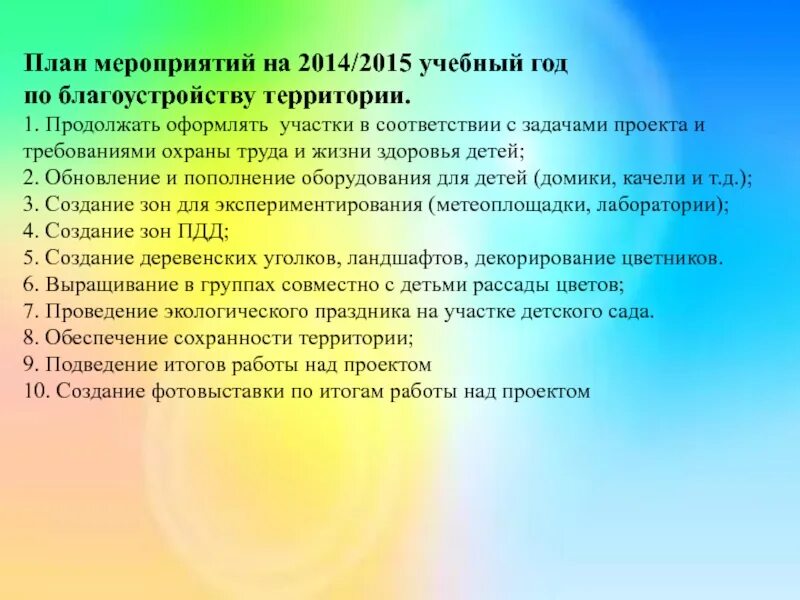 План мероприятий на 2014/2015 учебный год по благоустройству территории.

1. Продолжать оформлять участки в соответствии с задачами проекта и требованиями охраны труда и жизни здоровья детей;
2. Обновление и пополнение оборудования для детей (домики, качели и т.д.);
3. Создание зон для экспериментирования (метеоплощадки, лаборатории);
4. Создание зон ПДД;
5. Создание деревенских уголков, ландшафтов, декорирование цветников.
6. Выращивание в группах совместно с детьми рассады цветов;
7. Проведение экологического праздника на участке детского сада.
8. Обеспечение сохранности территории;
9. Подведение итогов работы над проектом
10. Создание фотовыставки по итогам работы над проектом